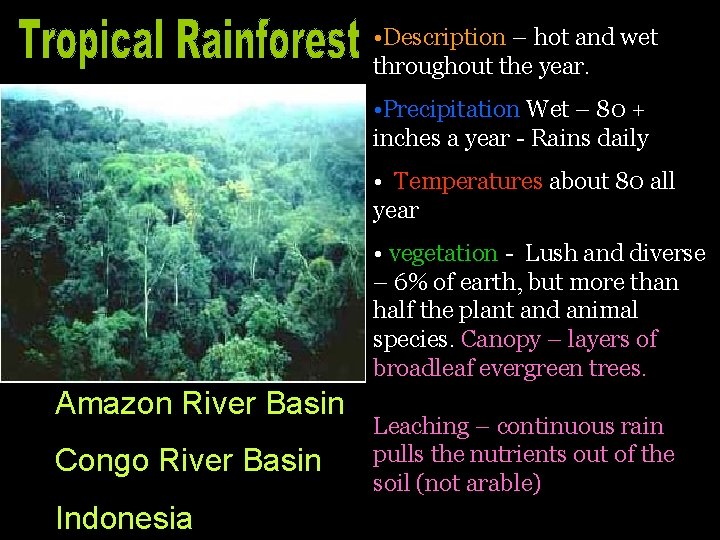 Tropical Rainforest

Amazon River Basin

Congo River Basin

Indonesia

•Description – hot and wet throughout the year.

•Precipitation Wet – 80 + inches a year - Rains daily

• Temperatures about 80 all year

• vegetation - Lush and diverse – 6% of earth, but more than half the plant and animal species. Canopy – layers of broadleaf evergreen trees.

Leaching – continuous rain pulls the nutrients out of the soil (not arable)